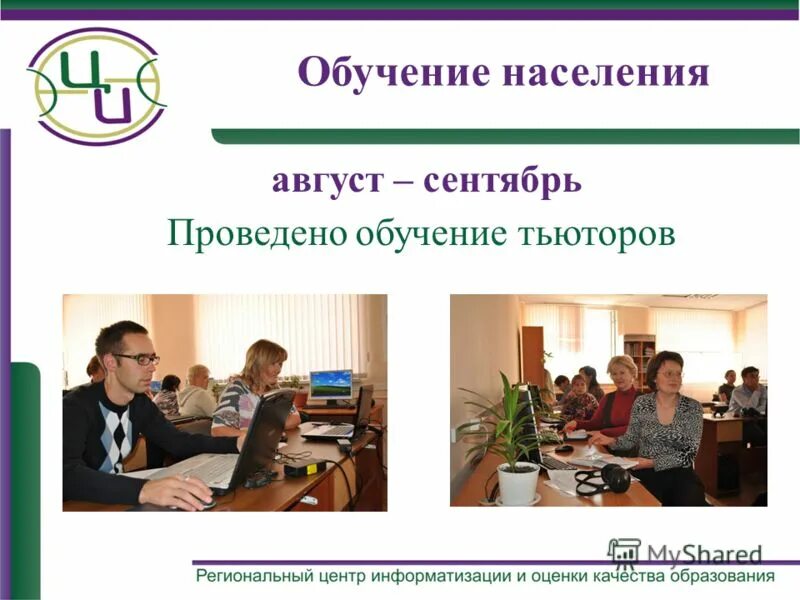 ЦИ

Обучение населения

август – сентябрь

Проведено обучение тьюторов

MyShared

Региональный центр информатизации и оценки качества образования